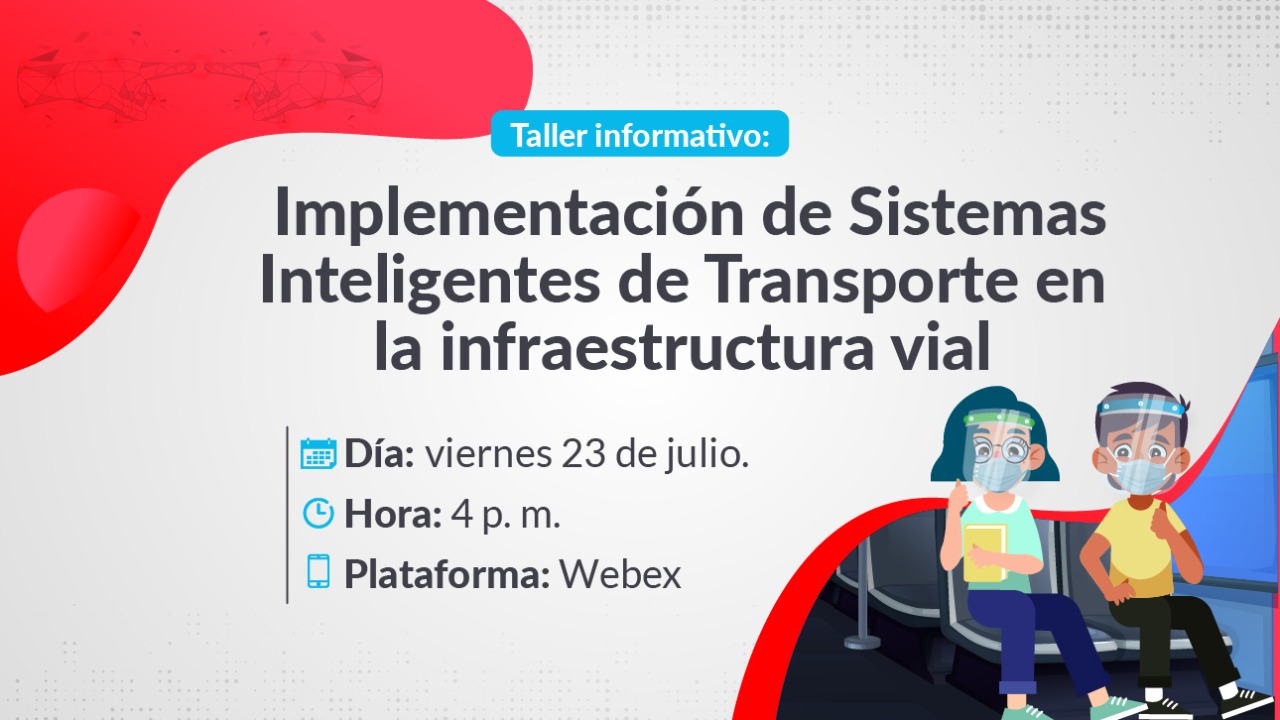 Taller informativo:

Implementación de Sistemas Inteligentes de Transporte en la infraestructura vial

Día: viernes 23 de julio.

Hora: 4 p. m.

Plataforma: Webex